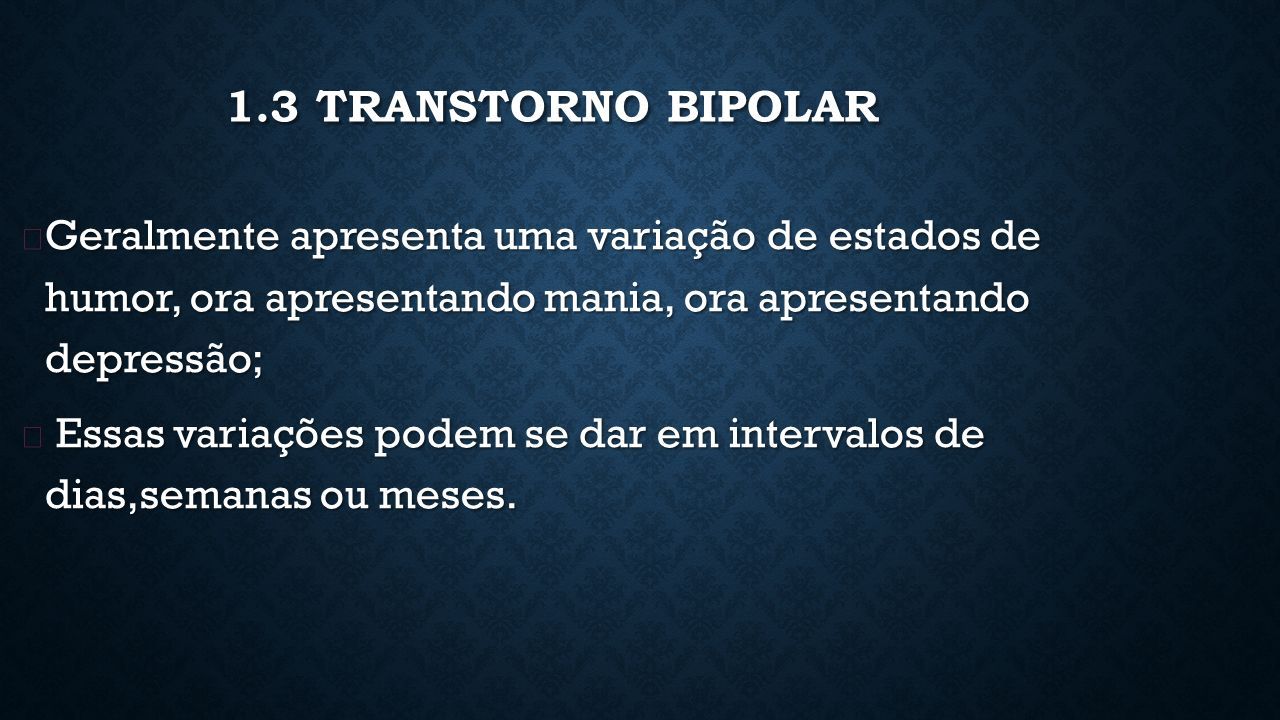 1.3 TRANSTORNO BIPOLAR

Geralmente apresenta uma variação de estados de humor, ora apresentando mania, ora apresentando depressão;

Essas variações podem se dar em intervalos de dias,semanas ou meses.